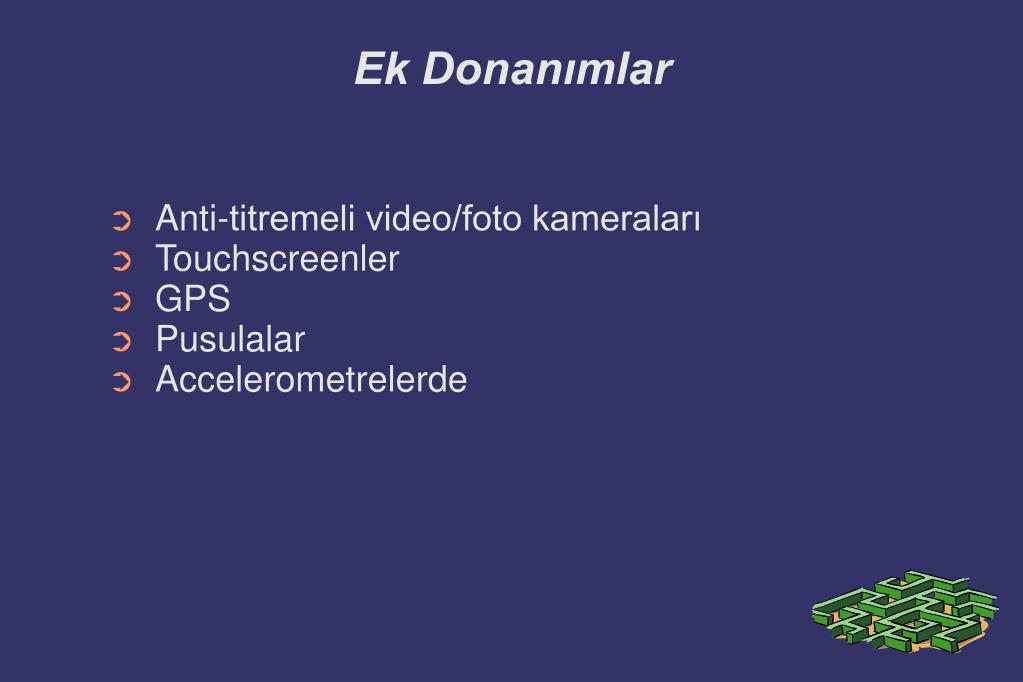 Ek Donanımlar

➲ Anti-titremeli video/foto kameraları
➲ Touchscreenler
➲ GPS
➲ Pusulalar
➲ Accelerometrelerde